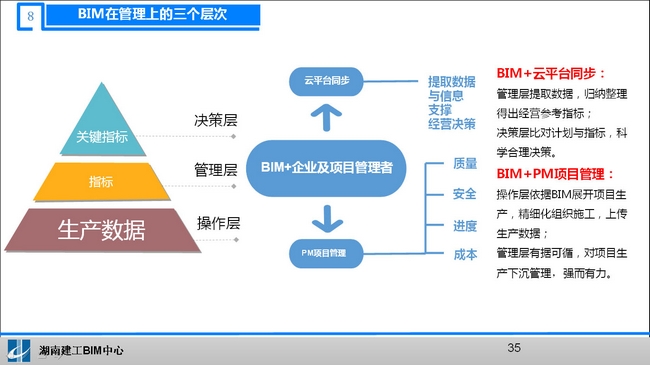 8 BIM在管理上的三个层次

关键指标
指标
生产数据

决策层
管理层
操作层

云平台同步
BIM+企业及项目管理者
PM项目管理

提取数据与信息支撑经营决策

质量
安全
进度
成本

BIM+云平台同步：
管理层提取数据，归纳整理得出经营参考指标；
决策层比对计划与指标，科学合理决策。

BIM+PM项目管理：
操作层依据BIM展开项目生产，精细化组织施工，上传生产数据；
管理层有据可循，对项目生产下沉管理，强而有力。

湖南建工BIM中心
35